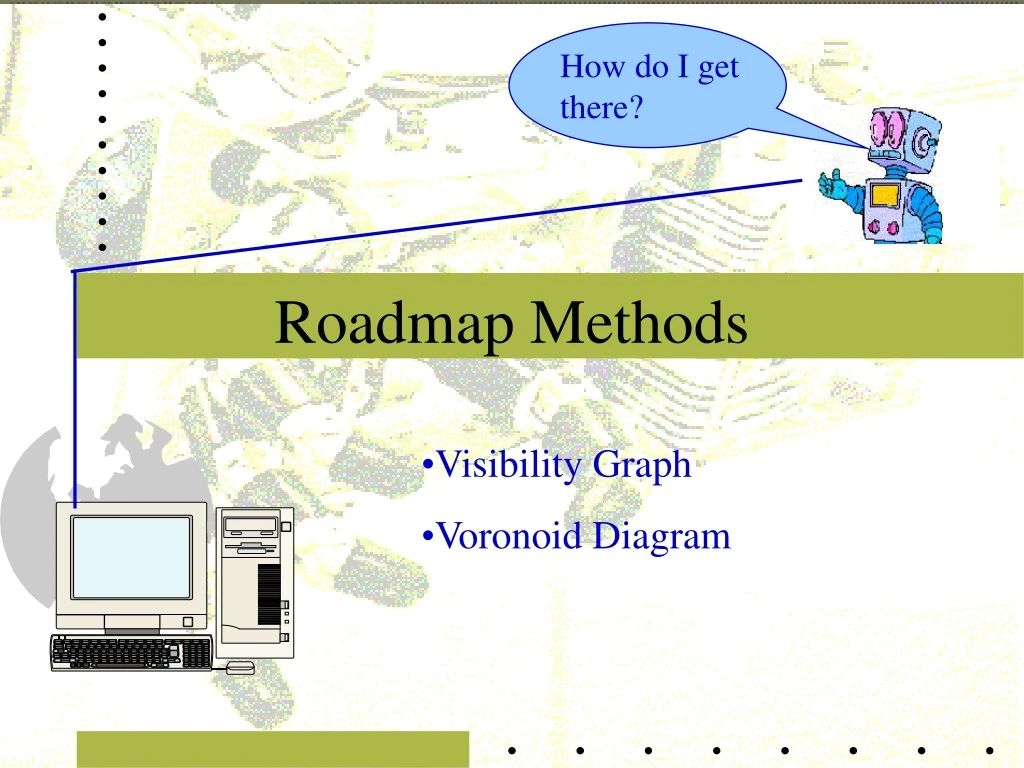 How do I get there?

Roadmap Methods

•Visibility Graph

•Voronoid Diagram